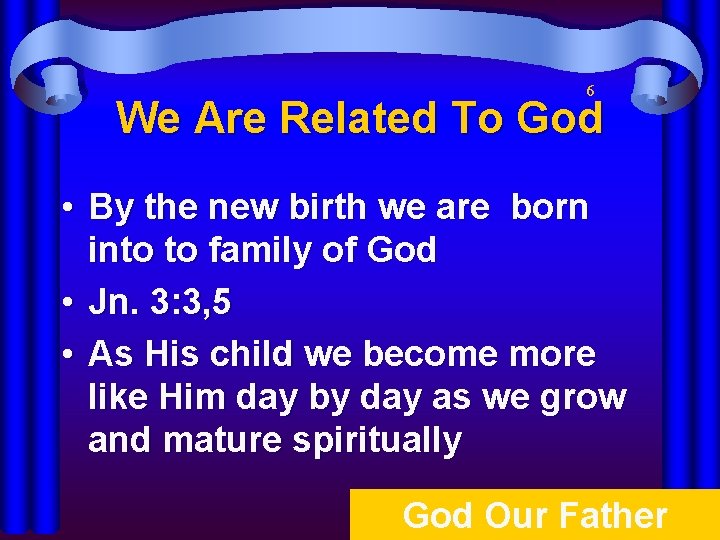 6

We Are Related To God

• By the new birth we are born into to family of God
• Jn. 3:3,5
• As His child we become more like Him day by day as we grow and mature spiritually

God Our Father